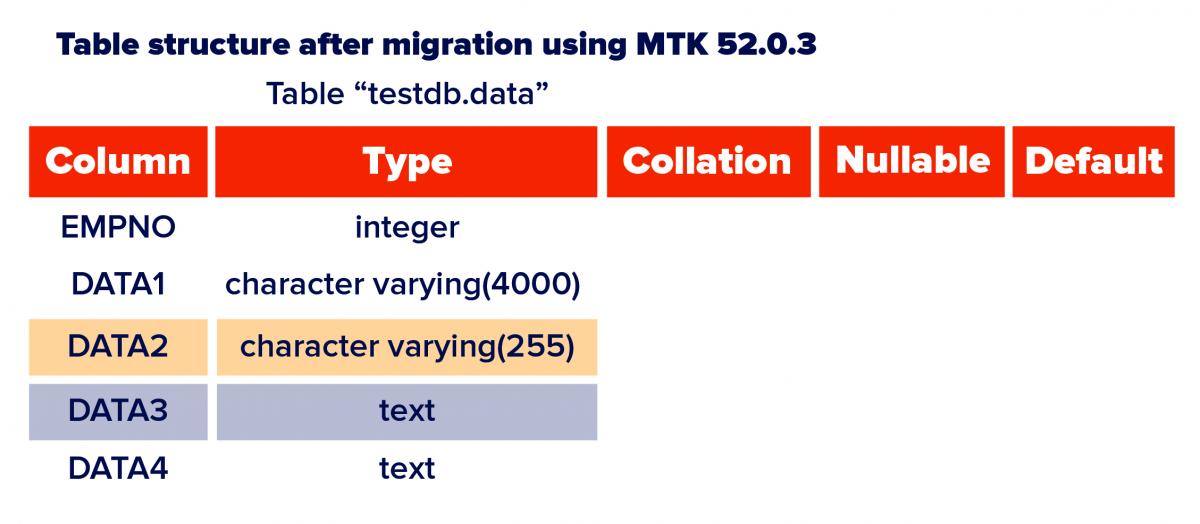 Table structure after migration using MTK 52.0.3

Table “testdb.data”

| Column | Type | Collation | Nullable | Default |
|---|---|---|---|---|
| EMPNO | integer | | | |
| DATA1 | character varying(4000) | | | |
| DATA2 | character varying(255) | | | |
| DATA3 | text | | | |
| DATA4 | text | | | |